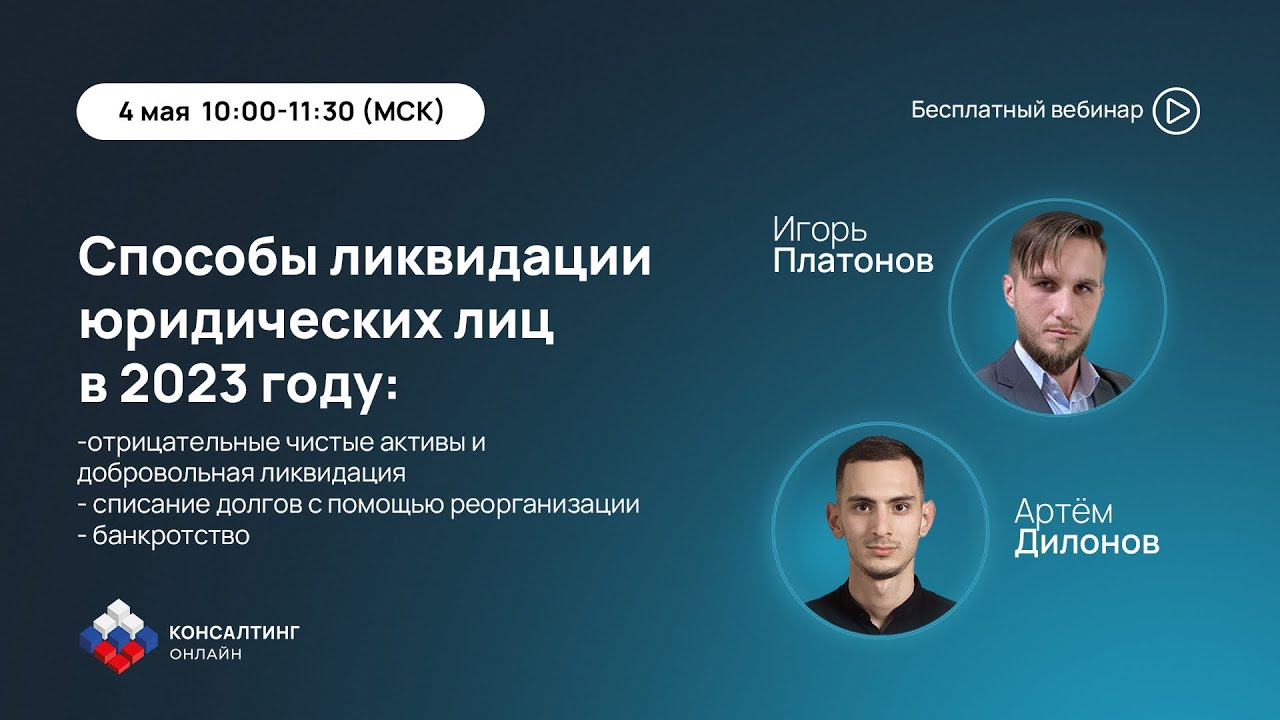 4 мая 10:00-11:30 (МСК)

Бесплатный вебинар

Способы ликвидации юридических лиц в 2023 году:

-отрицательные чистые активы и добровольная ликвидация
- списание долгов с помощью реорганизации
- банкротство

Игорь Платонов

Артём Дилонов

КОНСАЛТИНГ ОНЛАЙН